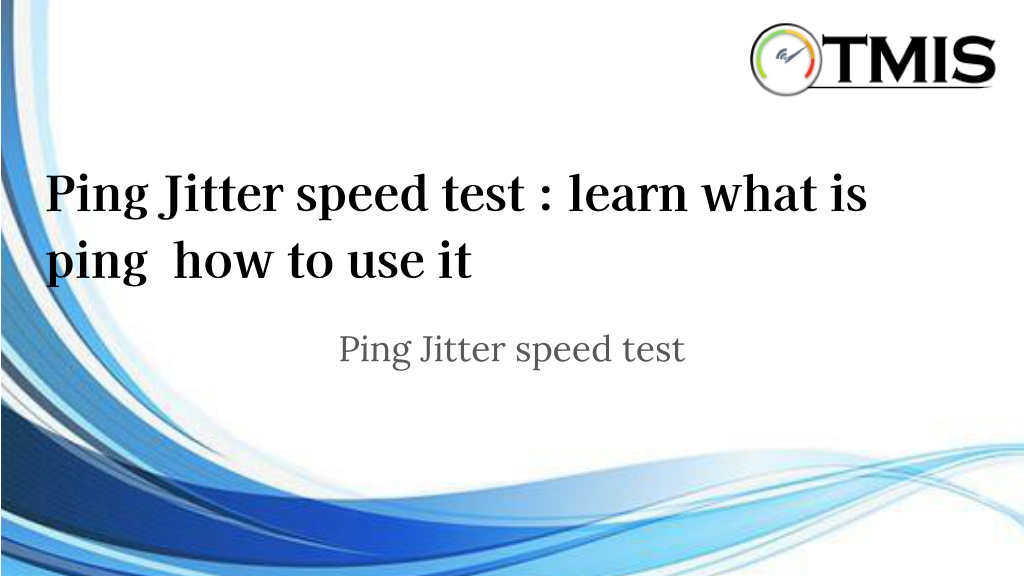 TMIS

Ping Jitter speed test : learn what is ping how to use it

Ping Jitter speed test